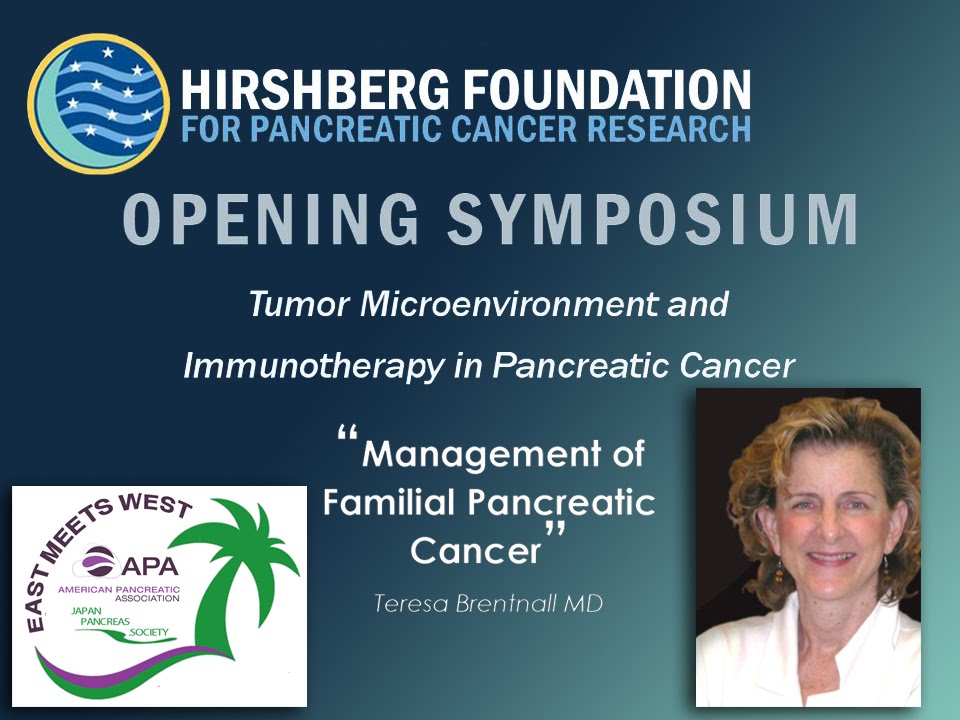 HIRSHBERG FOUNDATION
FOR PANCREATIC CANCER RESEARCH

OPENING SYMPOSIUM

Tumor Microenvironment and Immunotherapy in Pancreatic Cancer

"Management of Familial Pancreatic Cancer"

Teresa Brentnall MD

EAST MEETS WEST
APA
AMERICAN PANCREATIC ASSOCIATION
JAPAN PANCREAS SOCIETY